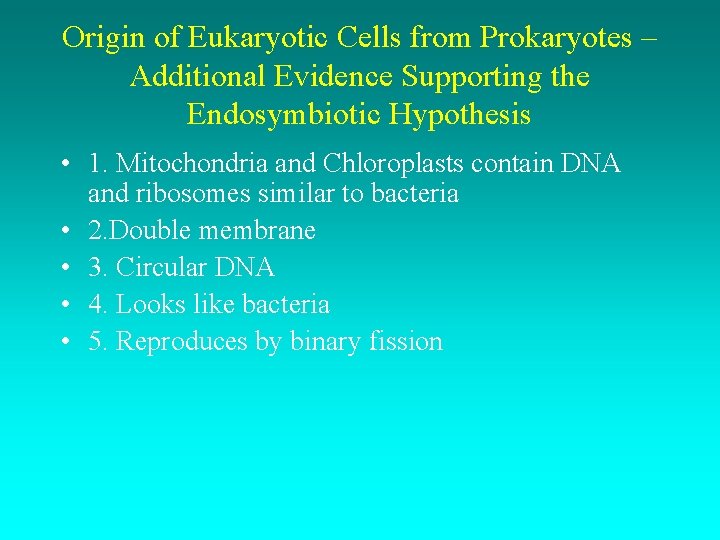 Origin of Eukaryotic Cells from Prokaryotes – Additional Evidence Supporting the Endosymbiotic Hypothesis

• 1. Mitochondria and Chloroplasts contain DNA and ribosomes similar to bacteria
• 2.Double membrane
• 3. Circular DNA
• 4. Looks like bacteria
• 5. Reproduces by binary fission